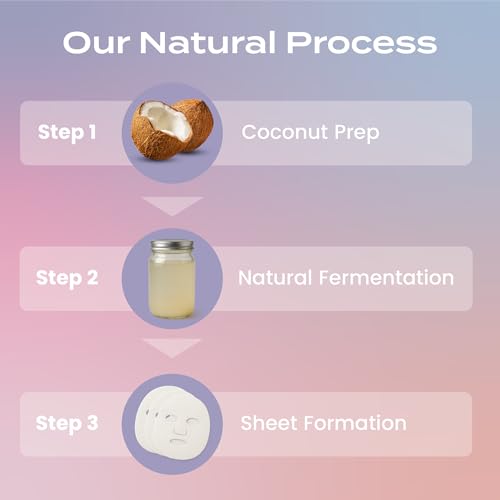 Our Natural Process

Step 1 Coconut Prep

Step 2 Natural Fermentation

Step 3 Sheet Formation